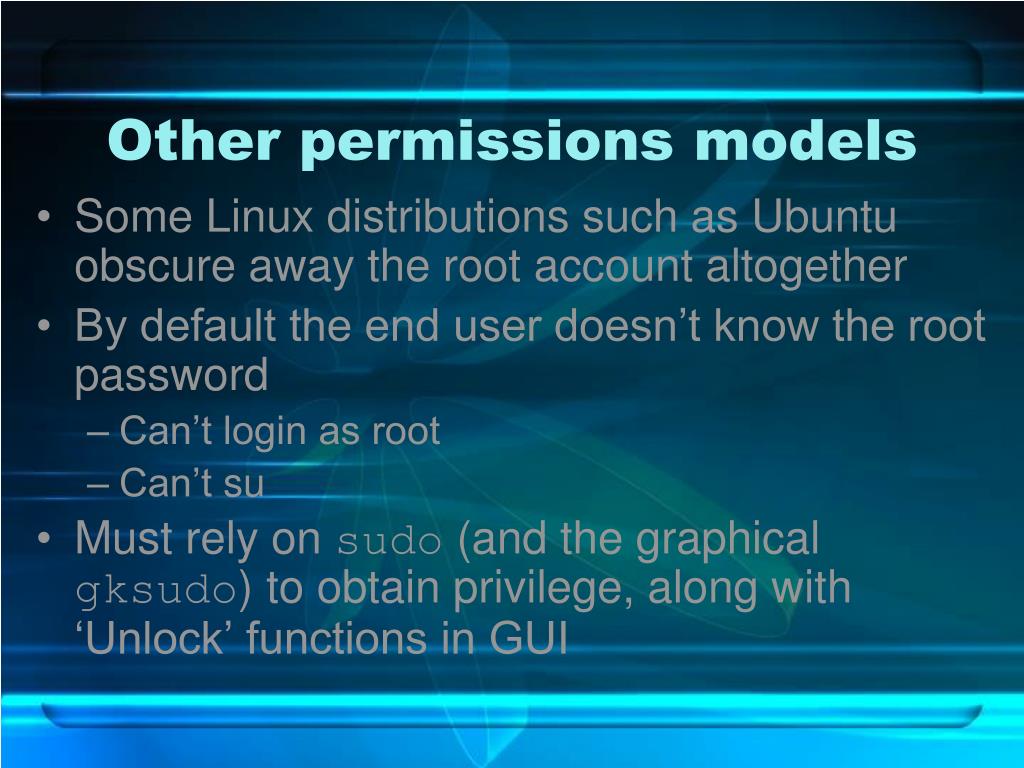 Other permissions models

• Some Linux distributions such as Ubuntu obscure away the root account altogether

• By default the end user doesn’t know the root password

– Can’t login as root

– Can’t su

• Must rely on sudo (and the graphical gksudo) to obtain privilege, along with ‘Unlock’ functions in GUI